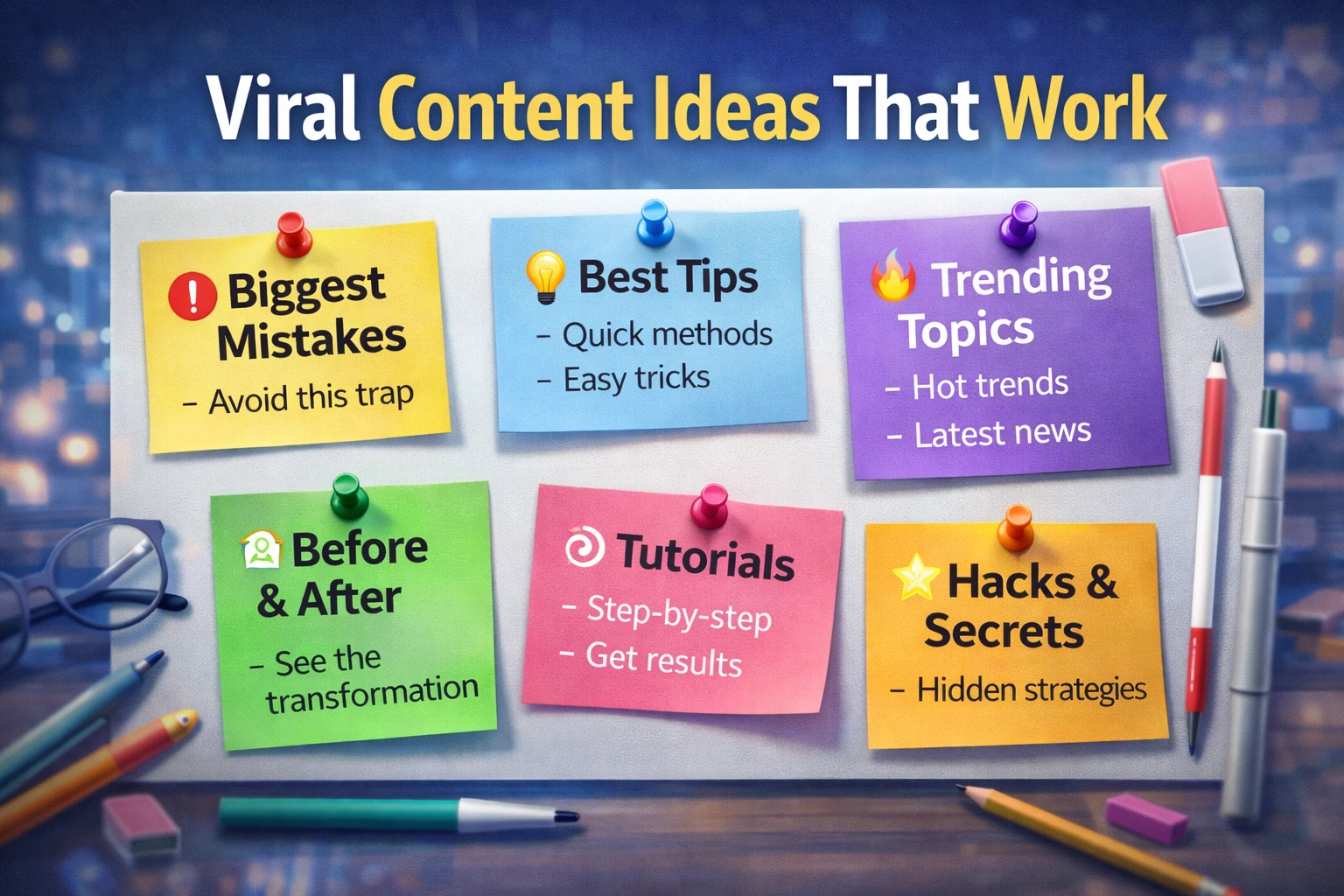 Viral Content Ideas That Work

Biggest Mistakes
– Avoid this trap

Best Tips
– Quick methods
– Easy tricks

Trending Topics
– Hot trends
– Latest news

Before & After
– See the transformation

Tutorials
– Step-by-step
– Get results

Hacks & Secrets
– Hidden strategies